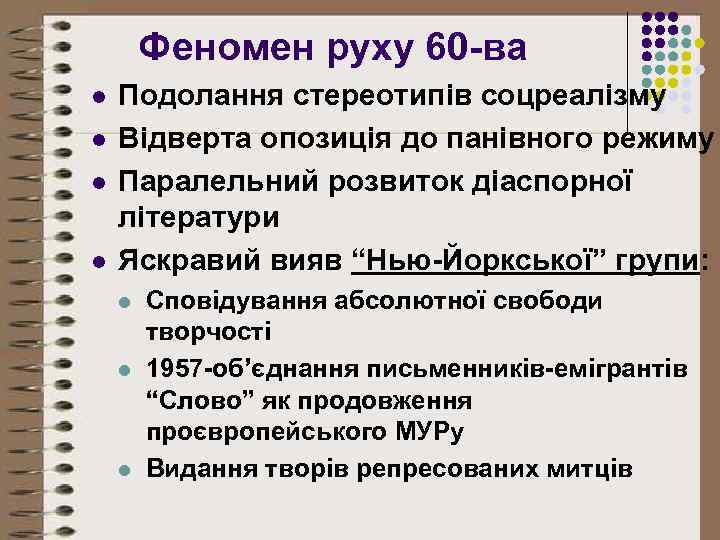 Феномен руху 60-ва

- Подолання стереотипів соцреалізму
- Відверта опозиція до панівного режиму
- Паралельний розвиток діаспорної літератури
- Яскравий вияв “Нью-Йоркської” групи:
  - Сповідування абсолютної свободи творчості
  - 1957-об’єднання письменників-емігрантів “Слово” як продовження проєвропейського МУРу
  - Видання творів репресованих митців